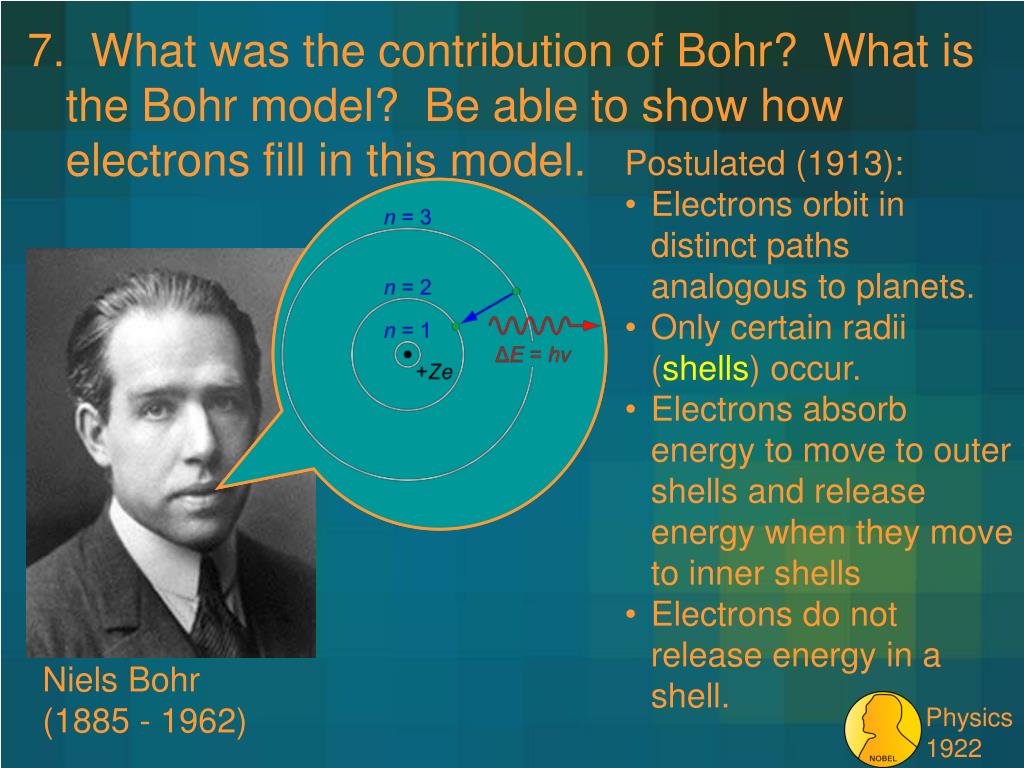 7. What was the contribution of Bohr? What is the Bohr model? Be able to show how electrons fill in this model.

$n = 3$

$n = 2$

$n = 1$

$+Ze$

$\Delta E = hv$

Postulated (1913):
• Electrons orbit in distinct paths analogous to planets.
• Only certain radii (shells) occur.
• Electrons absorb energy to move to outer shells and release energy when they move to inner shells
• Electrons do not release energy in a shell.

Niels Bohr
(1885 - 1962)

NOBEL

Physics
1922